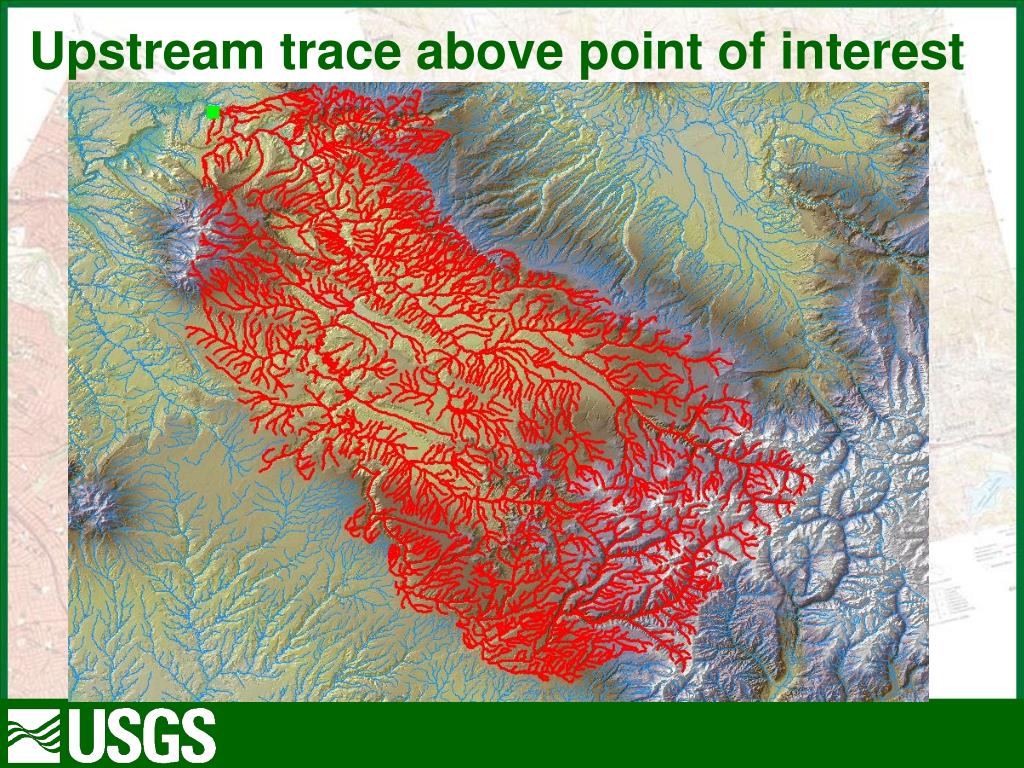 Upstream trace above point of interest

USGS